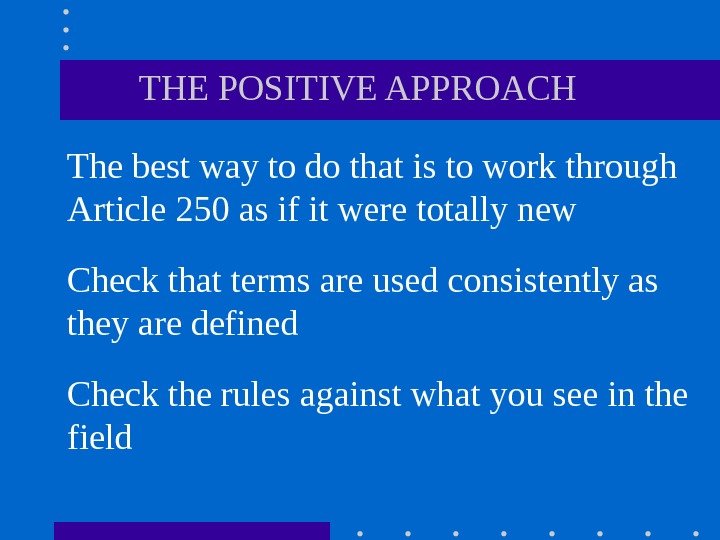 THE POSITIVE APPROACH

The best way to do that is to work through Article 250 as if it were totally new

Check that terms are used consistently as they are defined

Check the rules against what you see in the field